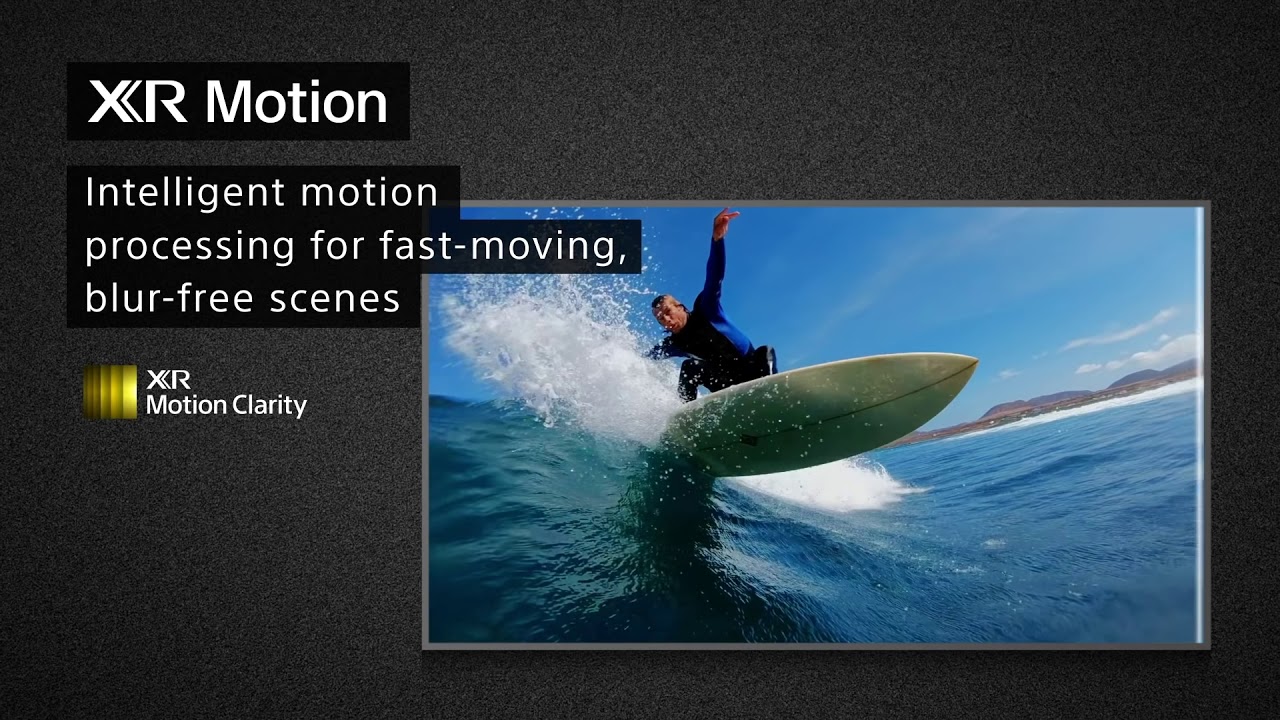 XR Motion

Intelligent motion processing for fast-moving, blur-free scenes

XR
Motion Clarity